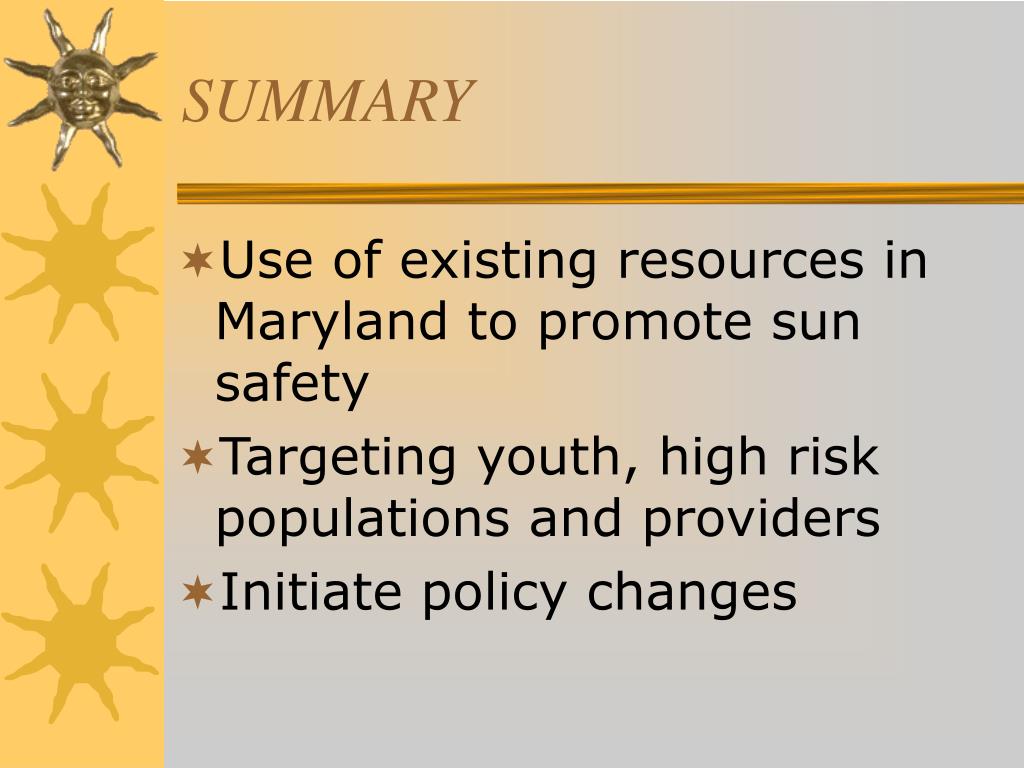 SUMMARY

Use of existing resources in Maryland to promote sun safety

Targeting youth, high risk populations and providers

Initiate policy changes